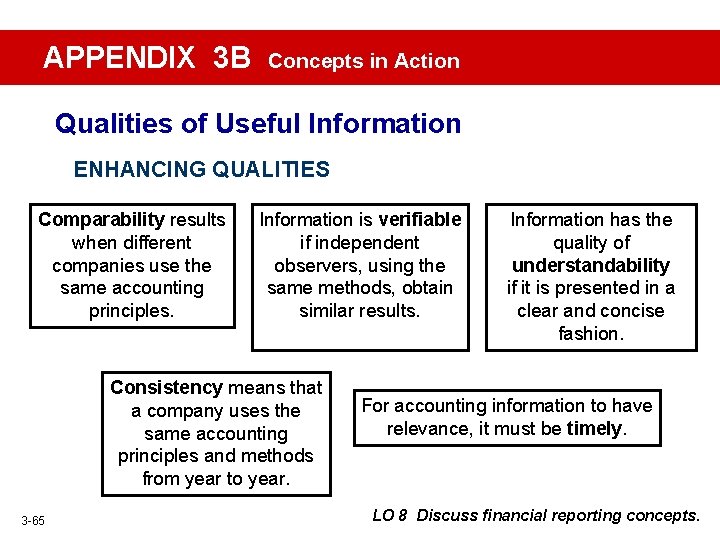 APPENDIX 3B Concepts in Action

Qualities of Useful Information

ENHANCING QUALITIES

Comparability results when different companies use the same accounting principles.

Information is verifiable if independent observers, using the same methods, obtain similar results.

Information has the quality of understandability if it is presented in a clear and concise fashion.

Consistency means that a company uses the same accounting principles and methods from year to year.

For accounting information to have relevance, it must be timely.

3-65

LO 8 Discuss financial reporting concepts.